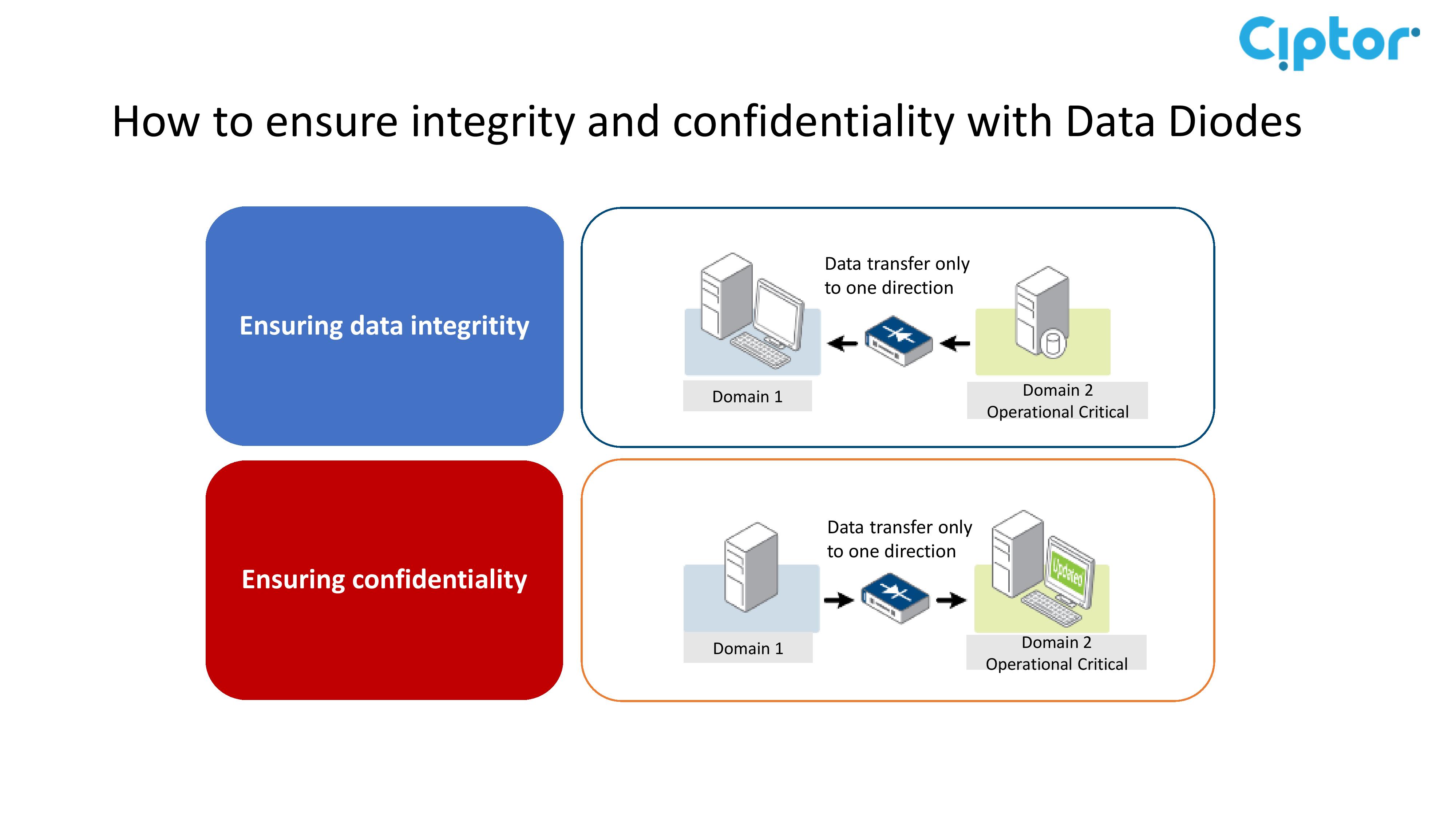 Ciptor

How to ensure integrity and confidentiality with Data Diodes

Ensuring data integritity

Data transfer only to one direction

Domain 1

Domain 2
Operational Critical

Ensuring confidentiality

Data transfer only to one direction

Updated

Domain 1

Domain 2
Operational Critical